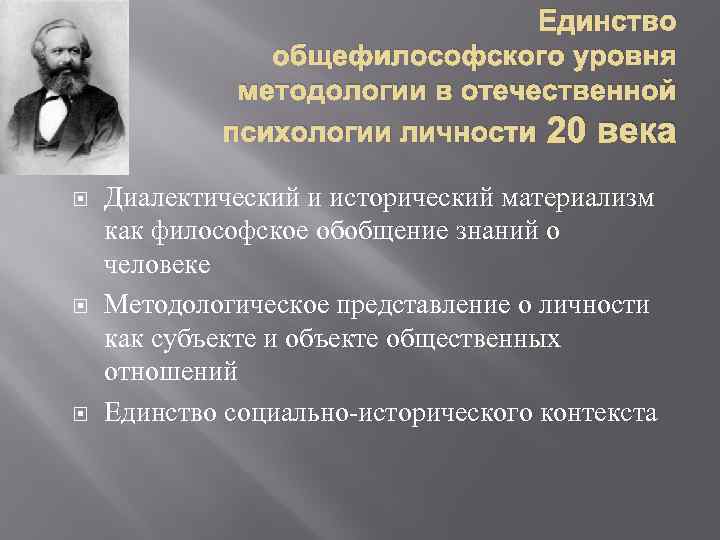 Единство общефилософского уровня методологии в отечественной психологии личности 20 века

Диалектический и исторический материализм как философское обобщение знаний о человеке

Методологическое представление о личности как субъекте и объекте общественных отношений

Единство социально-исторического контекста